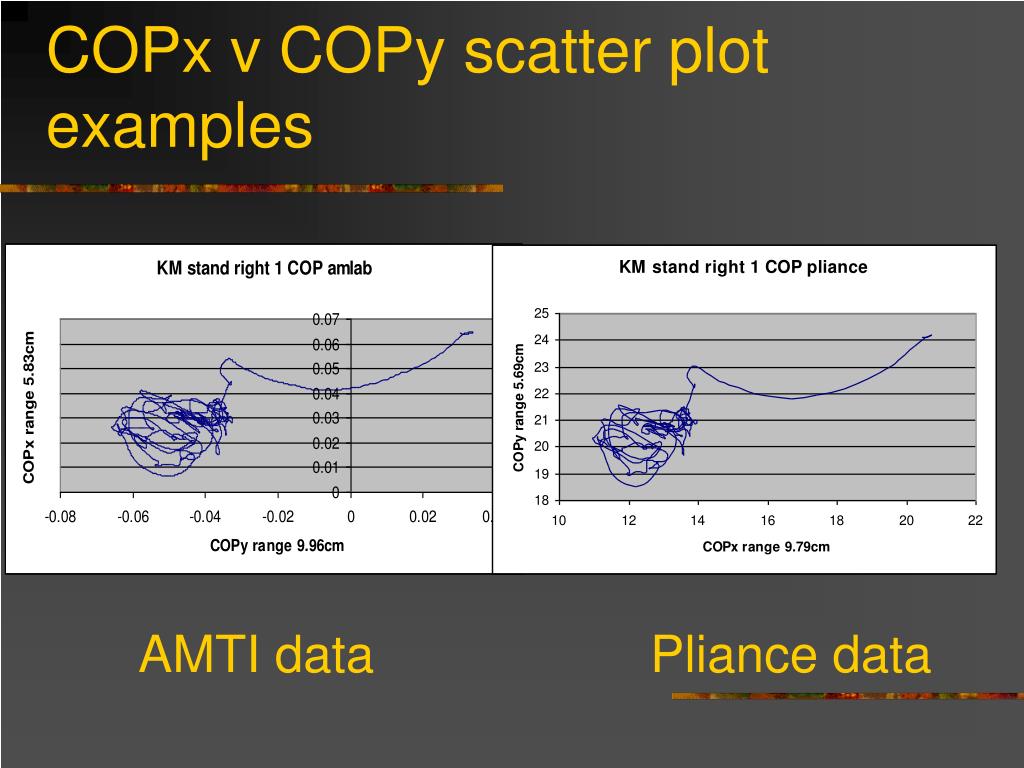 COPx v COPy scatter plot examples

KM stand right 1 COP amlab

COPx range 5.83cm

0.07
0.06
0.05
0.04
0.03
0.02
0.01
0

-0.08 -0.06 -0.04 -0.02 0 0.02 0.

COPy range 9.96cm

KM stand right 1 COP pliance

COPy range 5.69cm

25
24
23
22
21
20
19
18

10 12 14 16 18 20 22

COPx range 9.79cm

AMTI data

Pliance data